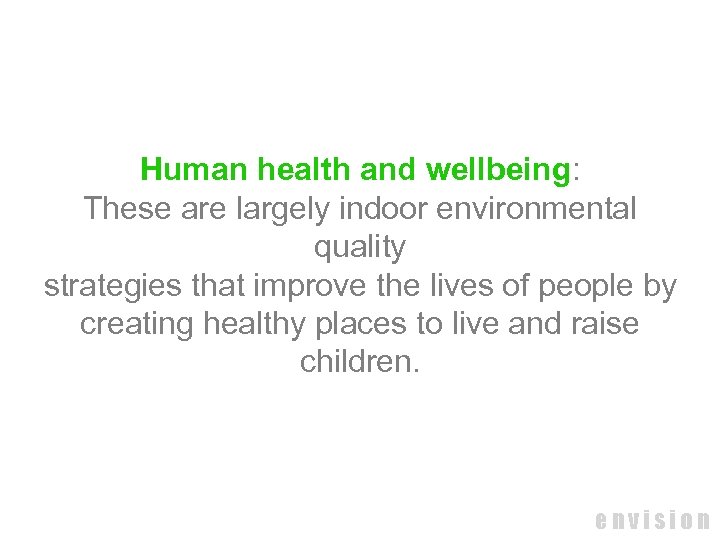 Human health and wellbeing:
These are largely indoor environmental quality
strategies that improve the lives of people by creating healthy places to live and raise children.

envision